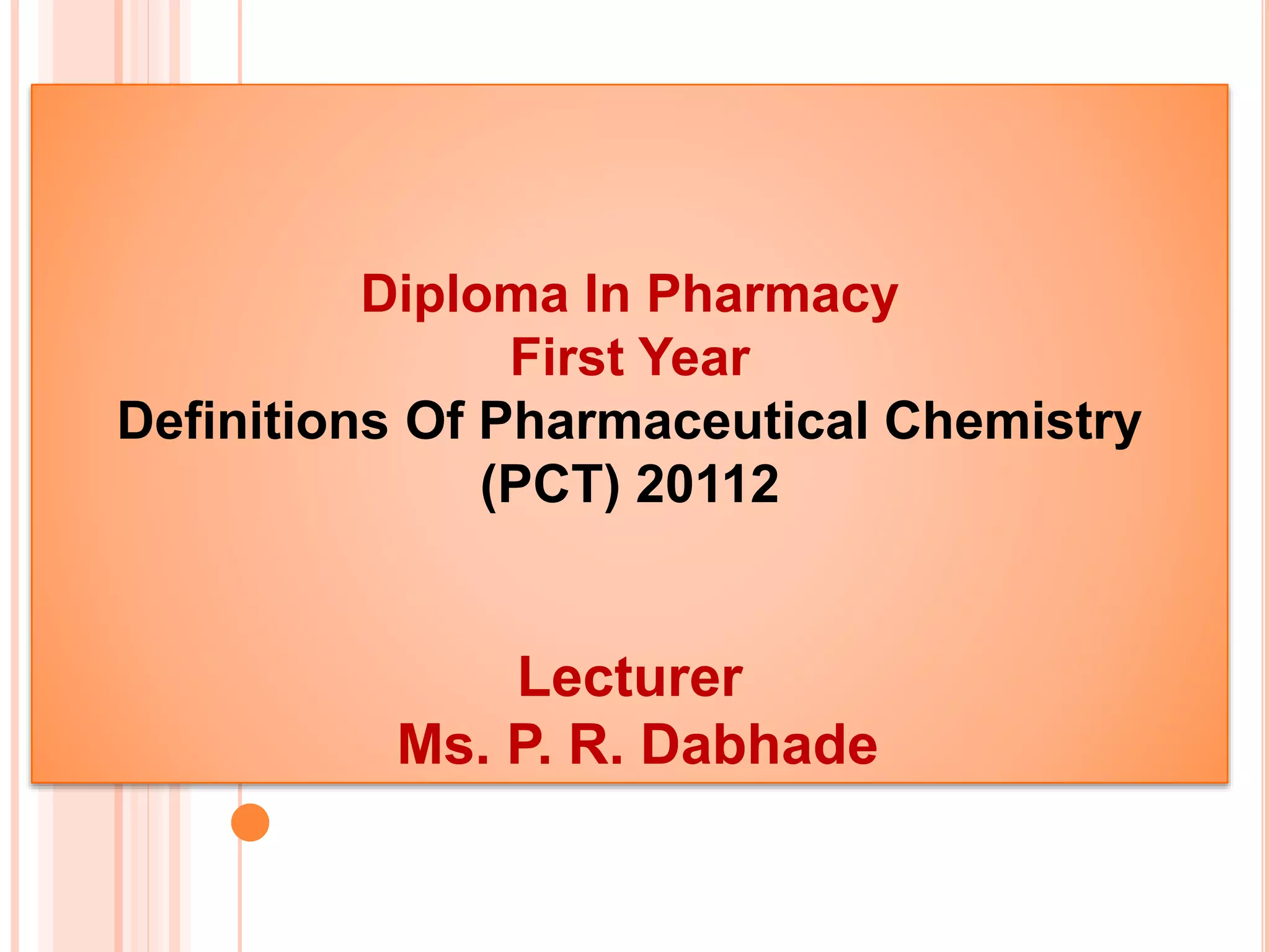 Diploma In Pharmacy
First Year
Definitions Of Pharmaceutical Chemistry
(PCT) 20112

Lecturer
Ms. P. R. Dabhade